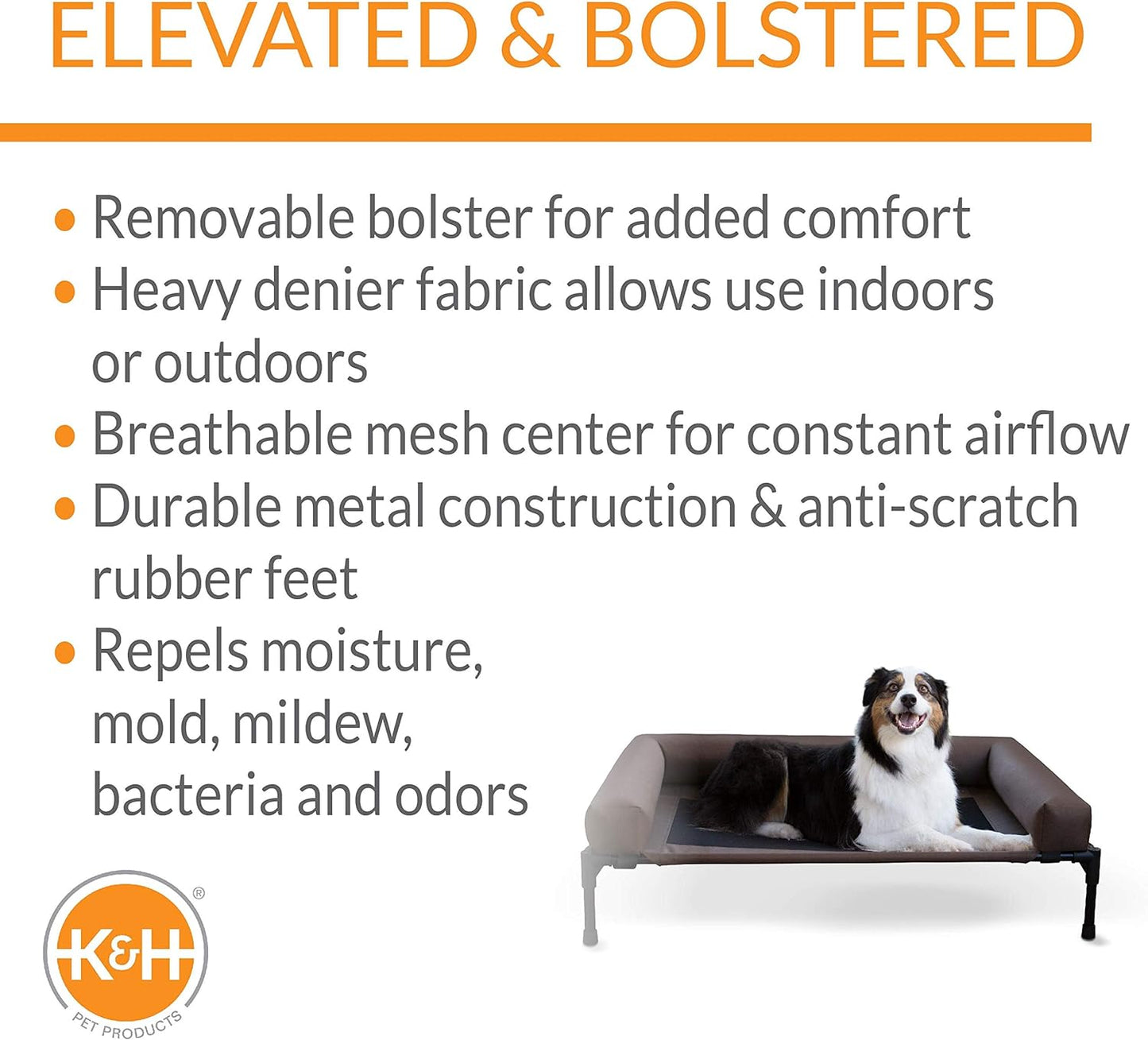 ELEVATED & BOLSTERED

• Removable bolster for added comfort
• Heavy denier fabric allows use indoors or outdoors
• Breathable mesh center for constant airflow
• Durable metal construction & anti-scratch rubber feet
• Repels moisture, mold, mildew, bacteria and odors

K&H®
PET PRODUCTS